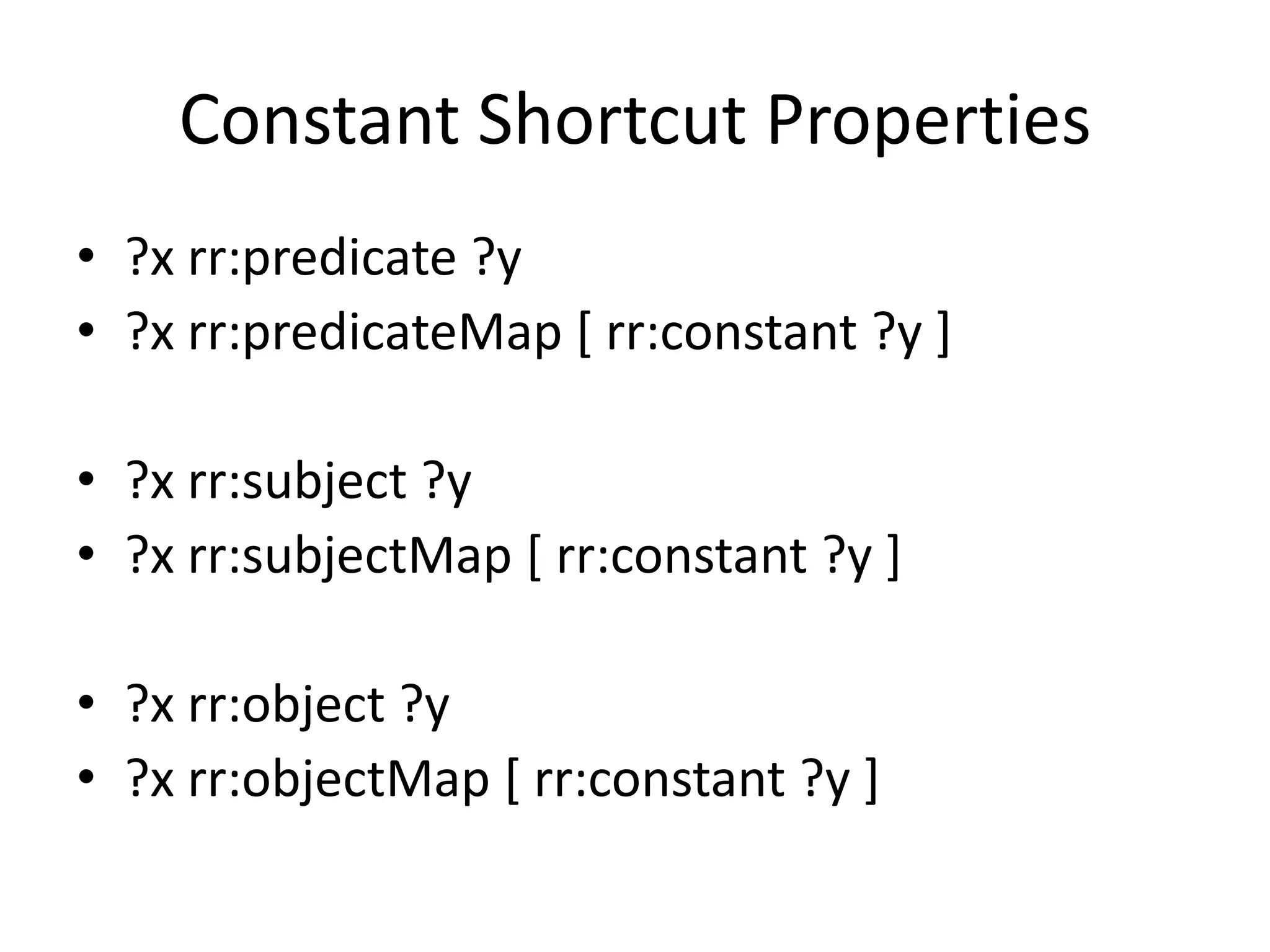 Constant Shortcut Properties

• ?x rr:predicate ?y
• ?x rr:predicateMap [ rr:constant ?y ]

• ?x rr:subject ?y
• ?x rr:subjectMap [ rr:constant ?y ]

• ?x rr:object ?y
• ?x rr:objectMap [ rr:constant ?y ]